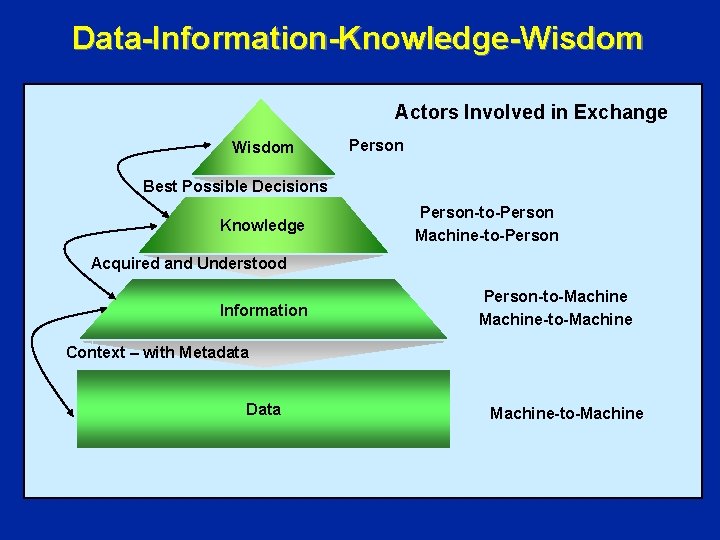 Data-Information-Knowledge-Wisdom

Actors Involved in Exchange

Wisdom

Person

Best Possible Decisions

Knowledge

Person-to-Person
Machine-to-Person

Acquired and Understood

Information

Person-to-Machine
Machine-to-Machine

Context – with Metadata

Data

Machine-to-Machine